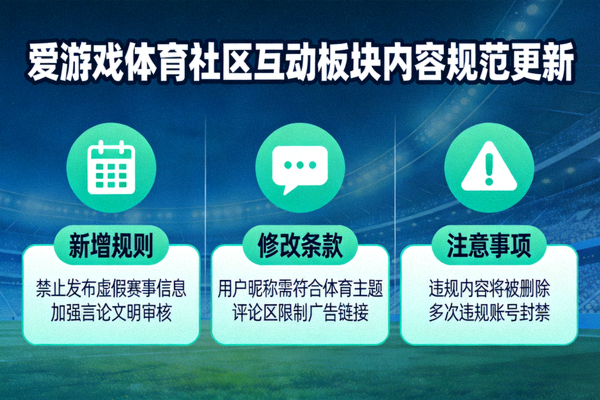 爱游戏体育社区互动板块内容规范更新

新增规则

禁止发布虚假赛事信息
加强言论文明审核

修改条款

用户昵称需符合体育主题
评论区限制广告链接

注意事项

违规内容将被删除
多次违规账号封禁